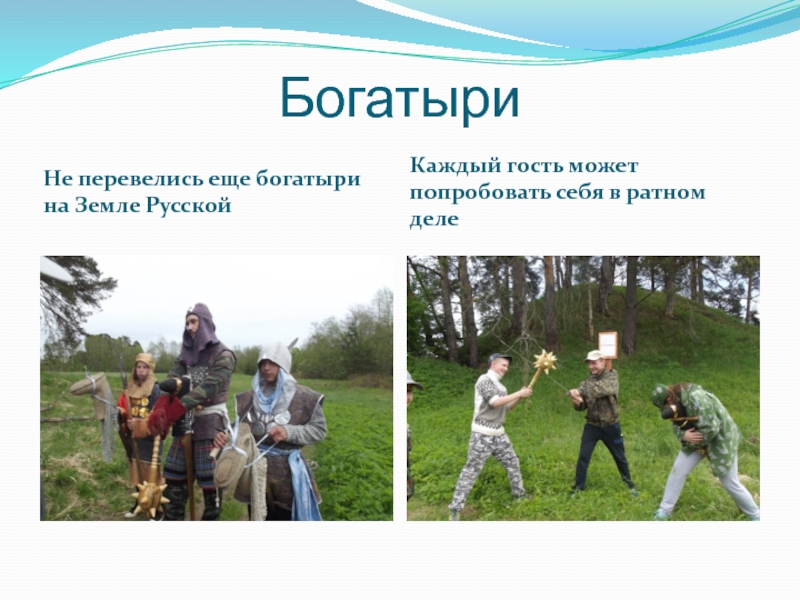 Богатыри

Не перевелись еще богатыри на Земле Русской

Каждый гость может попробовать себя в ратном деле